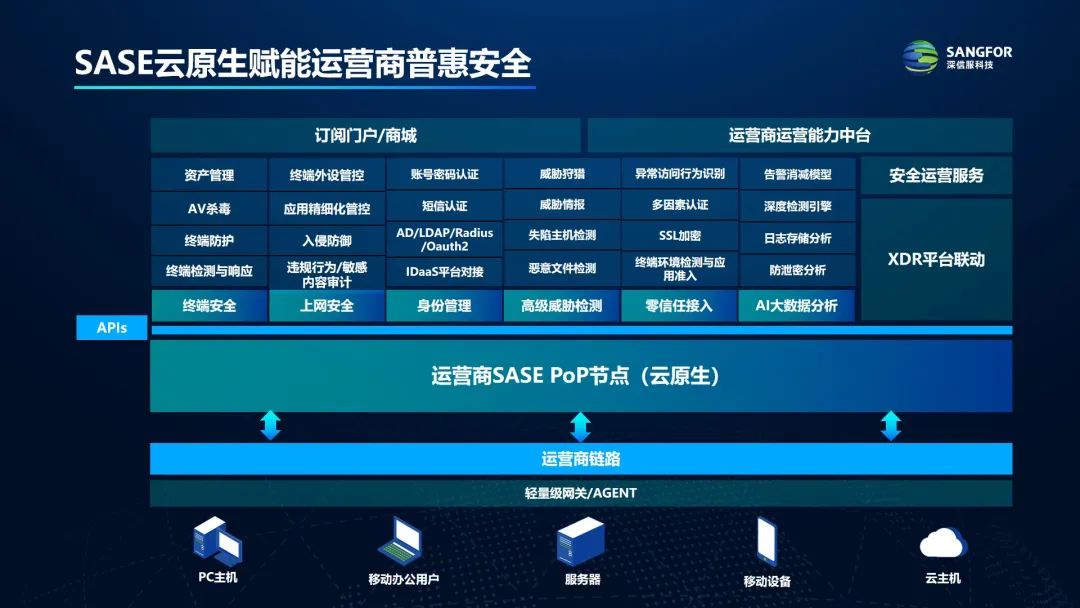 SASE云原生赋能运营商普惠安全

SANGFOR
深信服科技

订阅门户/商城

运营商运营能力中台

| 资产管理 | 终端外设管控 | 账号密码认证 | 威胁狩猎 | 异常访问行为识别 | 告警消减模型 |
|---|---|---|---|---|---|
| AV杀毒 | 应用精细化管控 | 短信认证 | 威胁情报 | 多因素认证 | 深度检测引擎 |
| 终端防护 | 入侵防御 | AD/LDAP/Radius/Oauth2 | 失陷主机检测 | SSL加密 | 日志存储分析 |
| 终端检测与响应 | 违规行为/敏感内容审计 | IDaaS平台对接 | 恶意文件检测 | 终端环境检测与应用准入 | 防泄密分析 |
| 终端安全 | 上网安全 | 身份管理 | 高级威胁检测 | 零信任接入 | AI大数据分析 |

安全运营服务

XDR平台联动

APIs

运营商SASE PoP节点（云原生）

运营商链路

轻量级网关/AGENT

PC主机

移动办公用户

服务器

移动设备

云主机